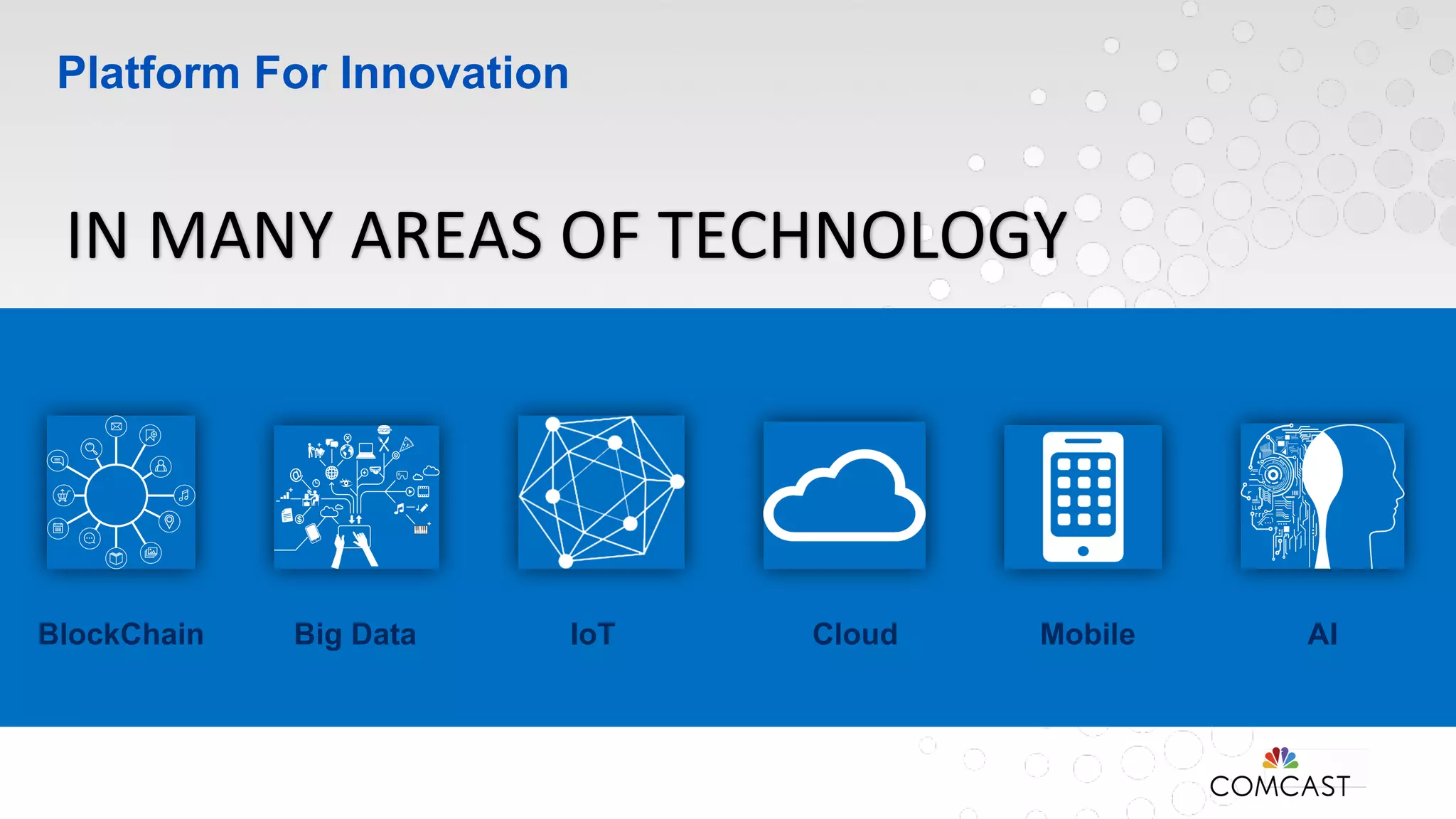 Platform For Innovation

IN MANY AREAS OF TECHNOLOGY

BlockChain

Big Data

IoT

Cloud

Mobile

AI

COMCAST